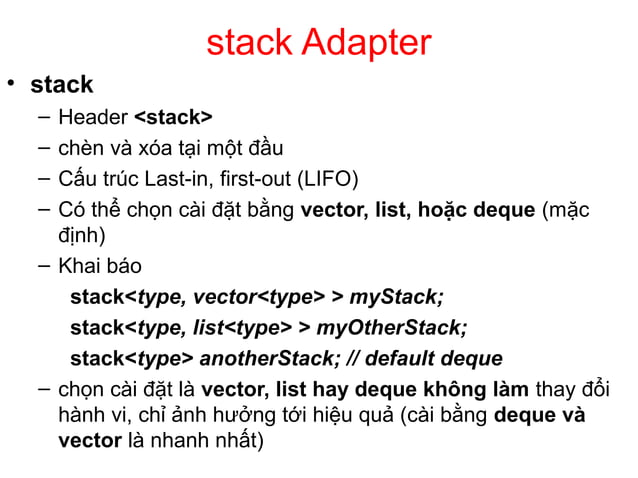 stack Adapter

• stack
– Header <stack>
– chèn và xóa tại một đầu
– Cấu trúc Last-in, first-out (LIFO)
– Có thể chọn cài đặt bằng vector, list, hoặc deque (mặc định)
– Khai báo
stack<type, vector<type> > myStack;
stack<type, list<type> > myOtherStack;
stack<type> anotherStack; // default deque
– chọn cài đặt là vector, list hay deque không làm thay đổi hành vi, chỉ ảnh hưởng tới hiệu quả (cài bằng deque và vector là nhanh nhất)